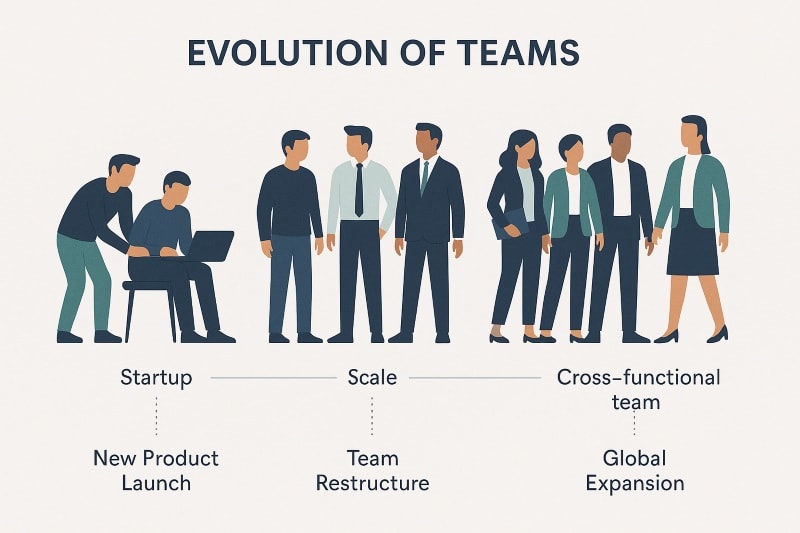 EVOLUTION OF TEAMS

Startup

Scale

Cross-functional team

New Product Launch

Team Restructure

Global Expansion